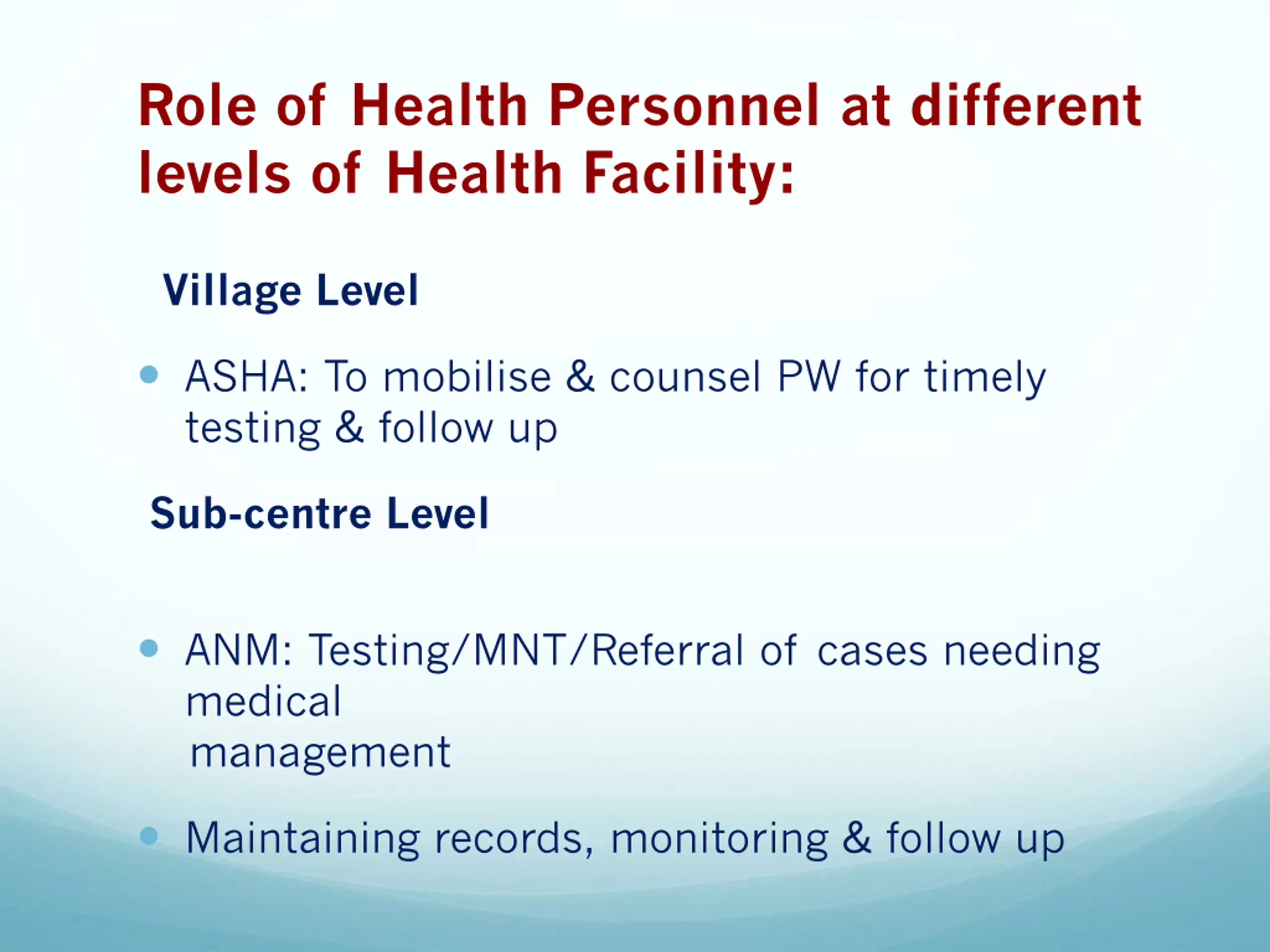 Role of Health Personnel at different levels of Health Facility:

Village Level

• ASHA: To mobilise & counsel PW for timely testing & follow up

Sub-centre Level

• ANM: Testing/MNT/Referral of cases needing medical management

• Maintaining records, monitoring & follow up